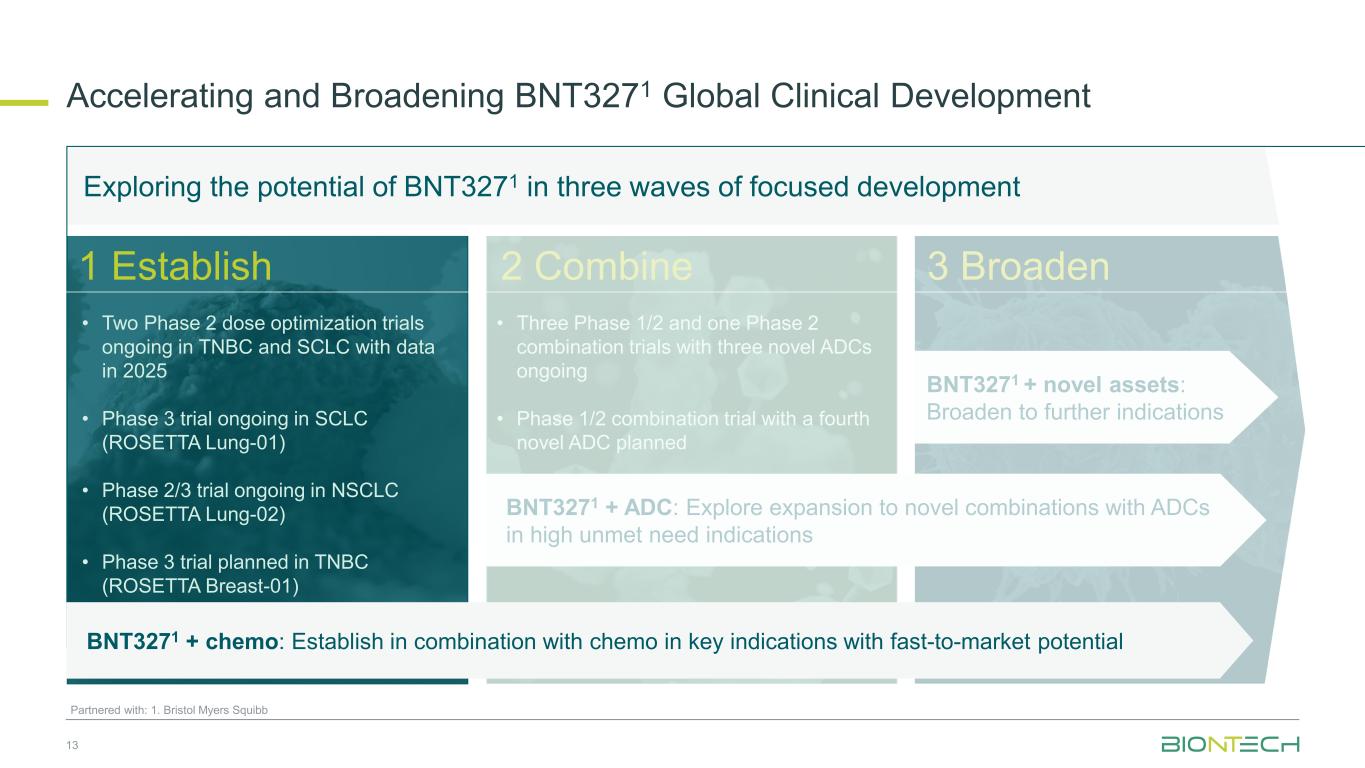 Accelerating and Broadening BNT327$^1$ Global Clinical Development

Exploring the potential of BNT327$^1$ in three waves of focused development

1 Establish

• Two Phase 2 dose optimization trials ongoing in TNBC and SCLC with data in 2025

• Phase 3 trial ongoing in SCLC (ROSETTA Lung-01)

• Phase 2/3 trial ongoing in NSCLC (ROSETTA Lung-02)

• Phase 3 trial planned in TNBC (ROSETTA Breast-01)

2 Combine

• Three Phase 1/2 and one Phase 2 combination trials with three novel ADCs ongoing

• Phase 1/2 combination trial with a fourth novel ADC planned

3 Broaden

BNT327$^1$ + novel assets: Broaden to further indications

BNT327$^1$ + ADC: Explore expansion to novel combinations with ADCs in high unmet need indications

BNT327$^1$ + chemo: Establish in combination with chemo in key indications with fast-to-market potential

Partnered with: 1. Bristol Myers Squibb

13

BIONTECH